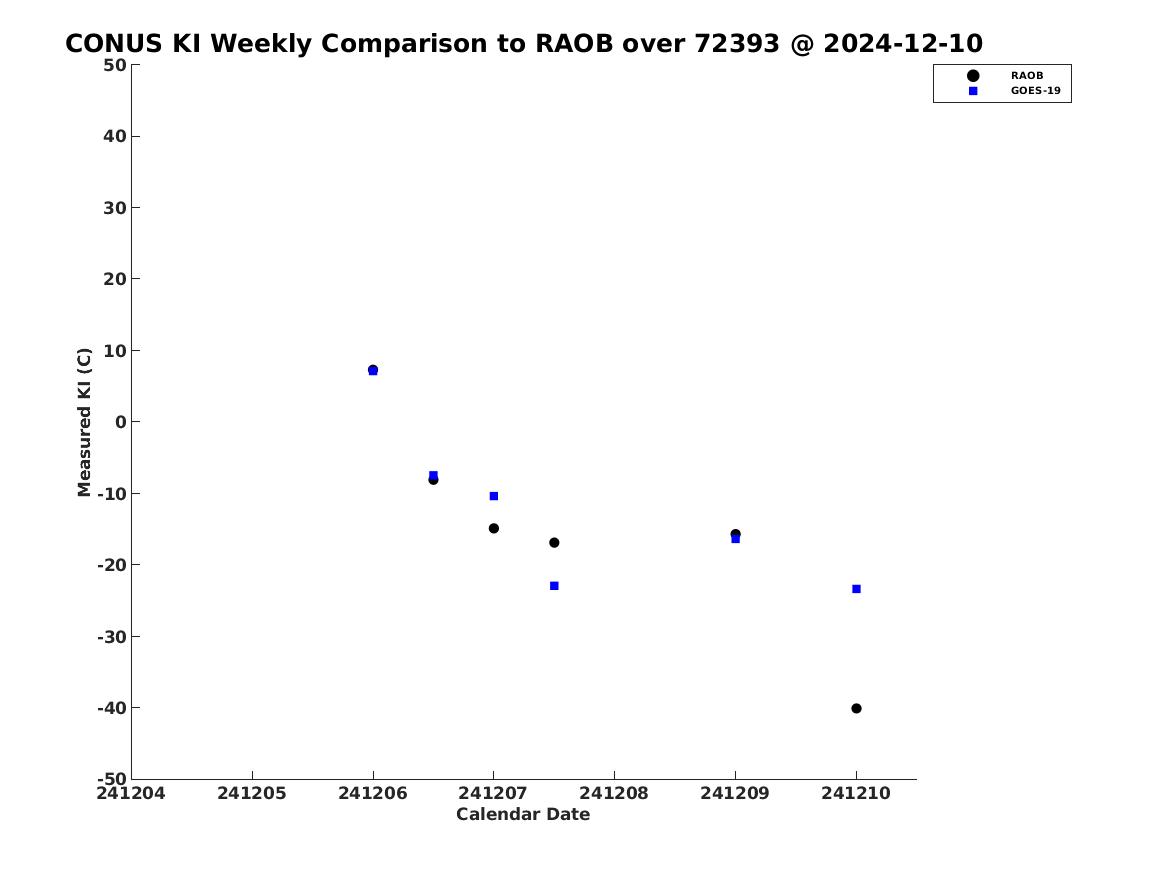 CONUS KI Weekly Comparison to RAOB over 72393 @ 2024-12-10

RAOB
GOES-19

Measured KI (C)

50
40
30
20
10
0
-10
-20
-30
-40
-50

241204
241205
241206
241207
241208
241209
241210

Calendar Date